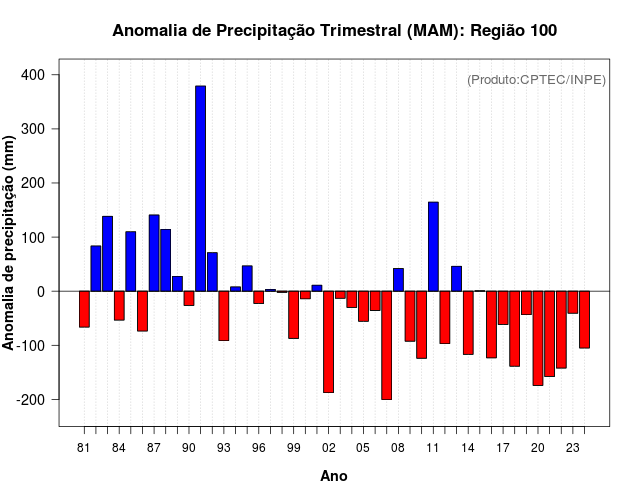 Anomalia de Precipitação Trimestral (MAM): Região 100

(Produto:CPTEC/INPE)

Anomalia de precipitação (mm)

400
300
200
100
0
-100
-200

81 84 87 90 93 96 99 02 05 08 11 14 17 20 23

Ano